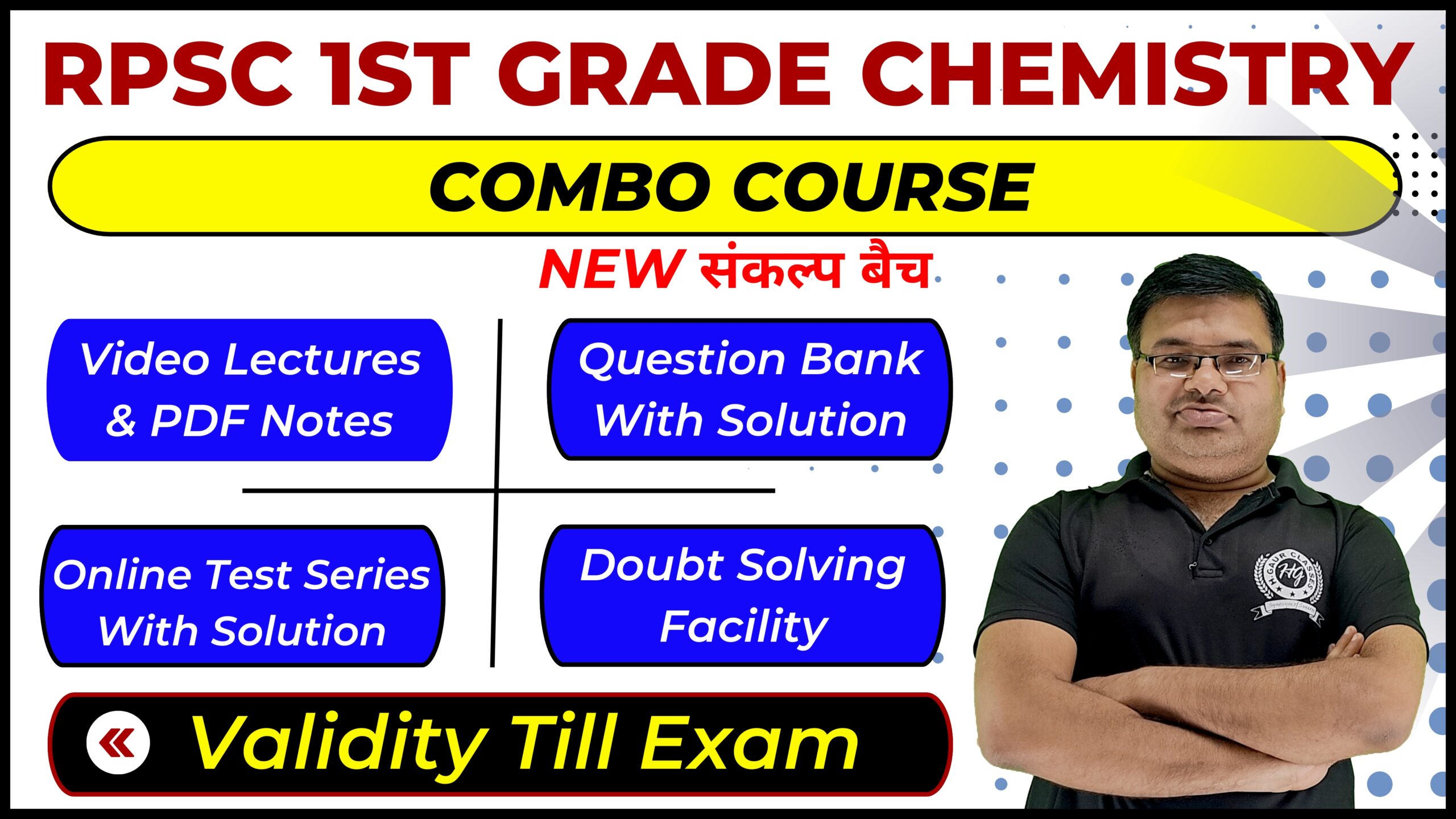 RPSC 1ST GRADE CHEMISTRY

COMBO COURSE

NEW संकल्प बैच

Video Lectures & PDF Notes

Question Bank With Solution

Online Test Series With Solution

Doubt Solving Facility

Validity Till Exam

H. GAUR CLASSES
HG